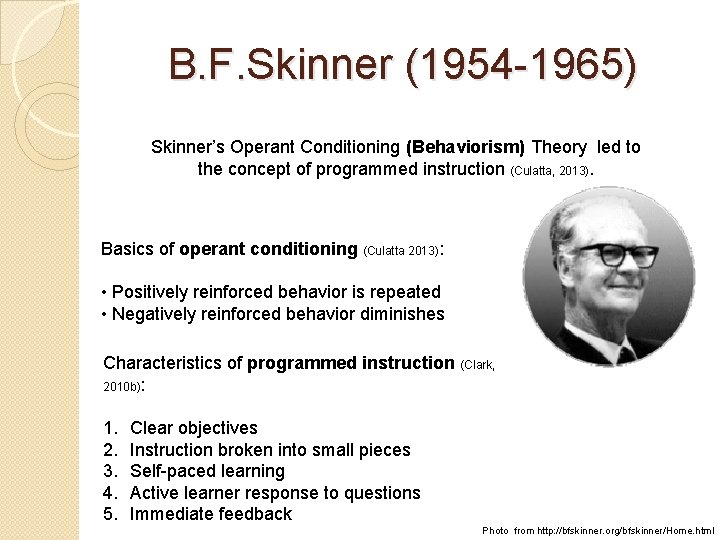 B.F.Skinner (1954-1965)

Skinner's Operant Conditioning (Behaviorism) Theory led to the concept of programmed instruction (Culatta, 2013).

Basics of operant conditioning (Culatta 2013):

• Positively reinforced behavior is repeated
• Negatively reinforced behavior diminishes

Characteristics of programmed instruction (Clark, 2010b):

1. Clear objectives
2. Instruction broken into small pieces
3. Self-paced learning
4. Active learner response to questions
5. Immediate feedback

Photo from http://bfskinner.org/bfskinner/Home.html